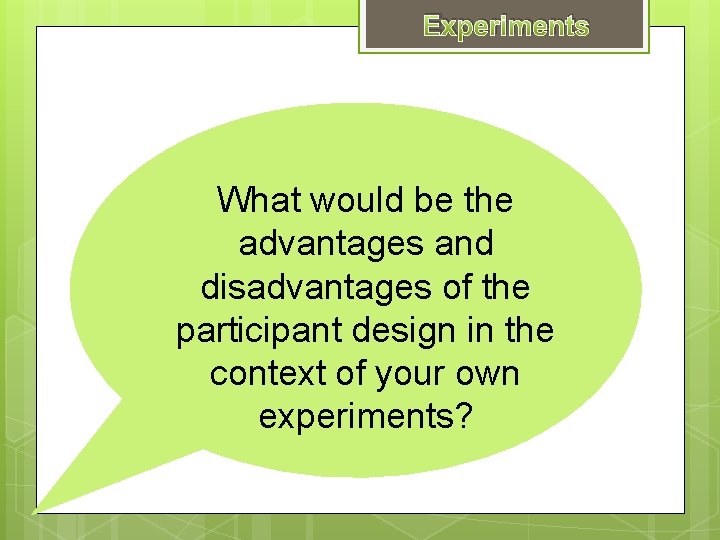 Experiments

What would be the advantages and disadvantages of the participant design in the context of your own experiments?